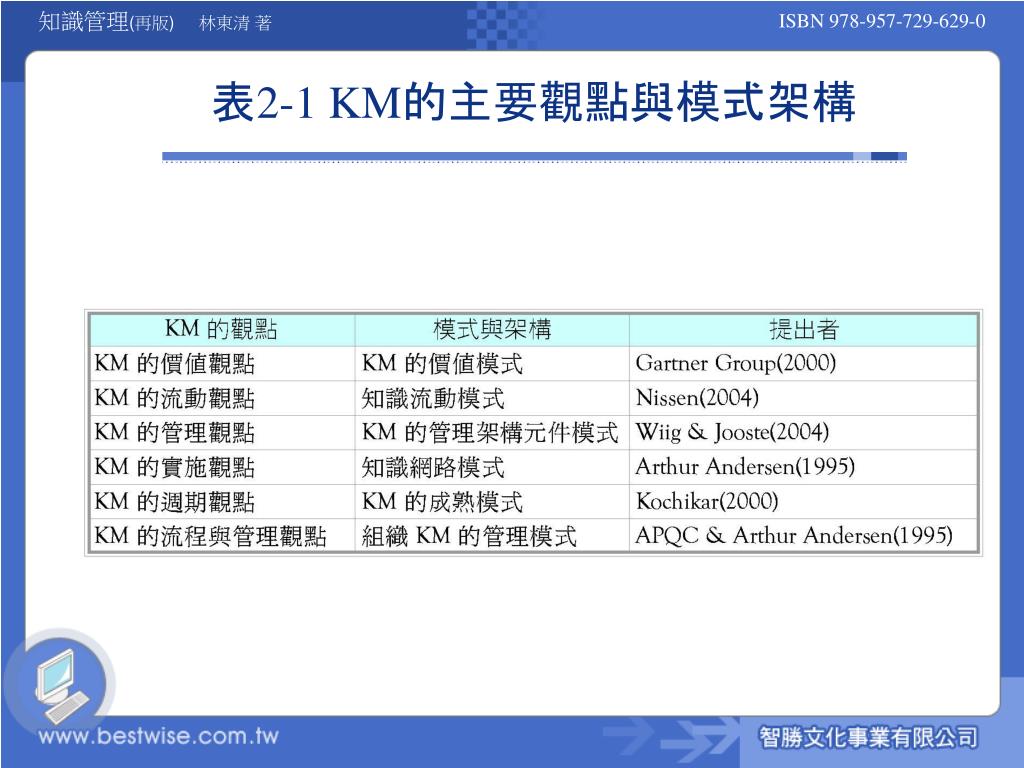 知識管理(再版) 林東清 著

ISBN 978-957-729-629-0

表2-1 KM的主要觀點與模式架構

| KM 的觀點 | 模式與架構 | 提出者 |
|---|---|---|
| KM 的價值觀點 | KM 的價值模式 | Gartner Group(2000) |
| KM 的流動觀點 | 知識流動模式 | Nissen(2004) |
| KM 的管理觀點 | KM 的管理架構元件模式 | Wiig & Jooste(2004) |
| KM 的實施觀點 | 知識網路模式 | Arthur Andersen(1995) |
| KM 的週期觀點 | KM 的成熟模式 | Kochikar(2000) |
| KM 的流程與管理觀點 | 組織 KM 的管理模式 | APQC & Arthur Andersen(1995) |

www.bestwise.com.tw

智勝文化事業有限公司